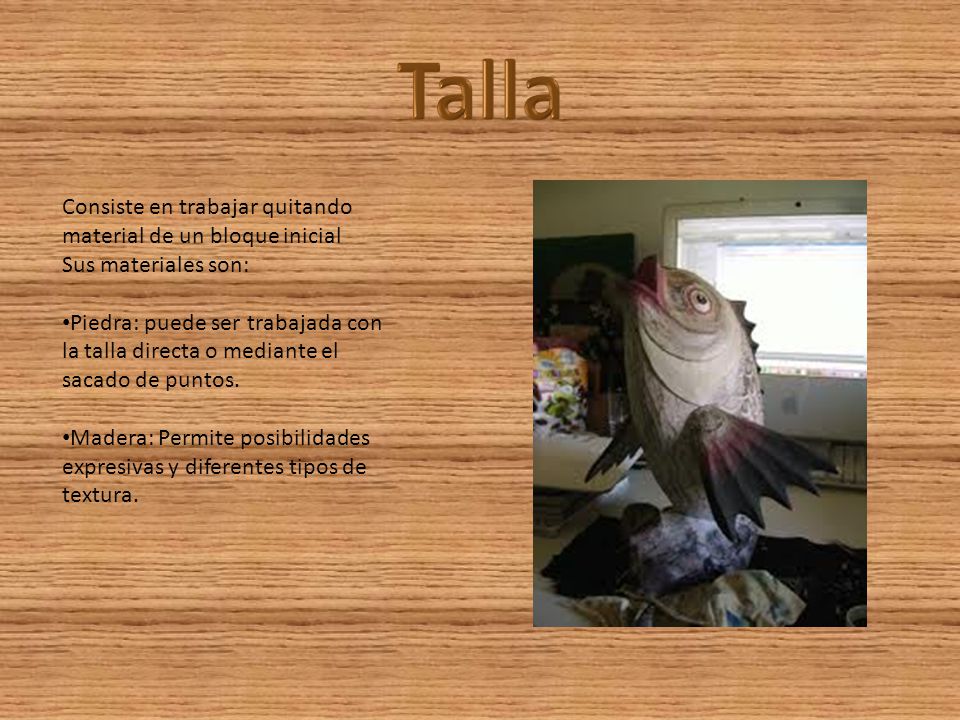 Talla

Consiste en trabajar quitando material de un bloque inicial
Sus materiales son:

•Piedra: puede ser trabajada con la talla directa o mediante el sacado de puntos.

•Madera: Permite posibilidades expresivas y diferentes tipos de textura.